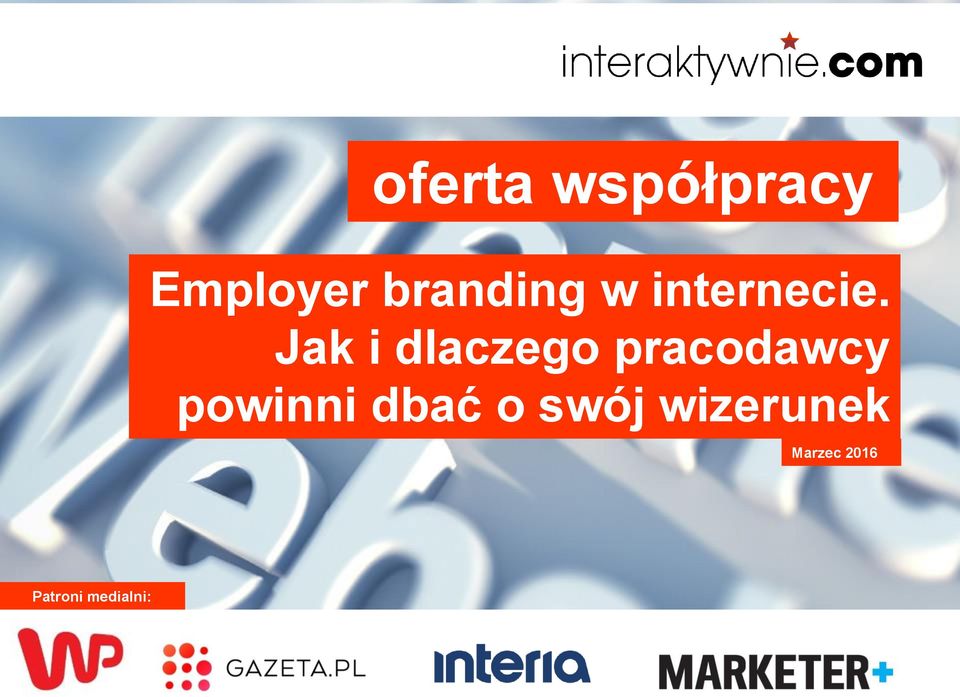 interaktywnie.com

oferta współpracy

Employer branding w internecie. Jak i dlaczego pracodawcy powinni dbać o swój wizerunek

Marzec 2016

Patroni medialni:

WP

GAZETA.PL

interia

MARKETER+